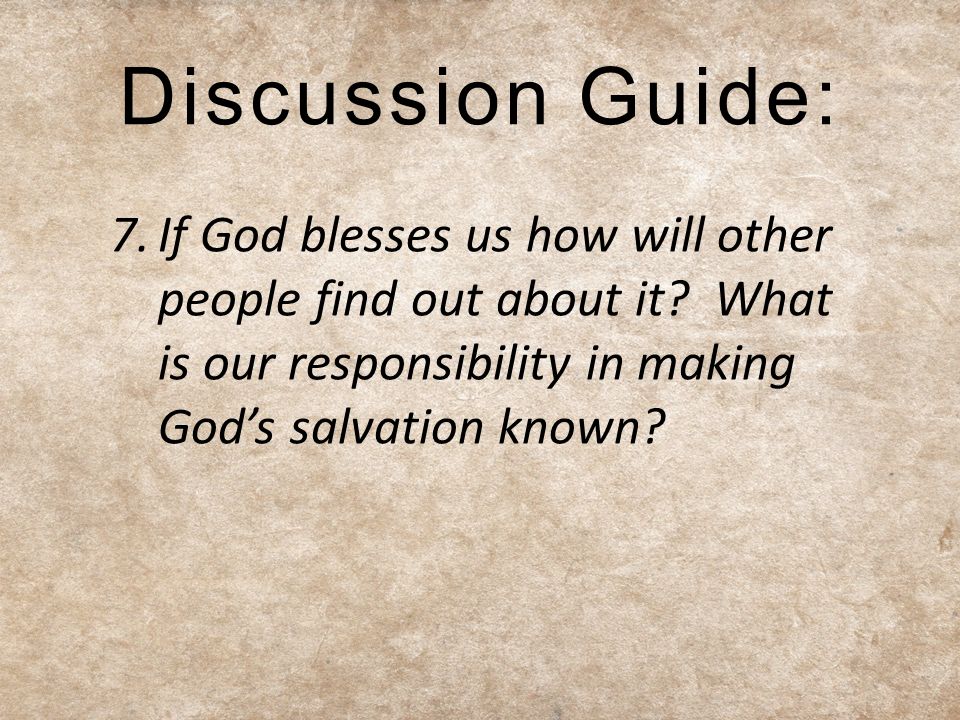 Discussion Guide:

7. If God blesses us how will other people find out about it? What is our responsibility in making God’s salvation known?